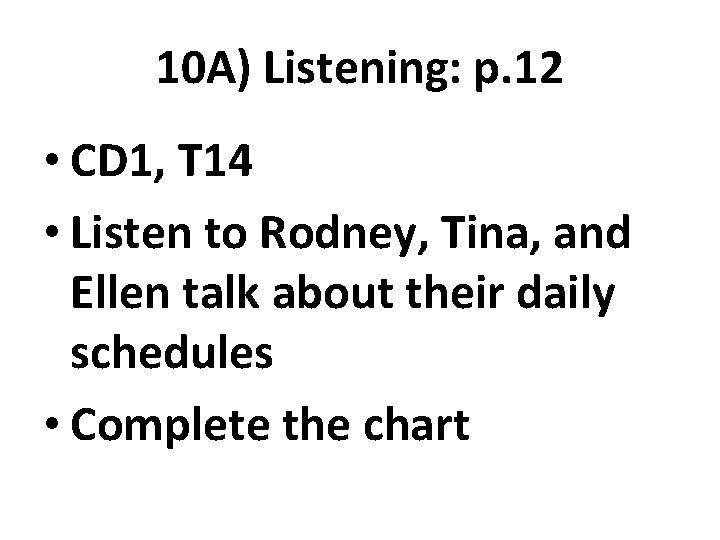 10A) Listening: p.12

• CD1, T14
• Listen to Rodney, Tina, and Ellen talk about their daily schedules
• Complete the chart